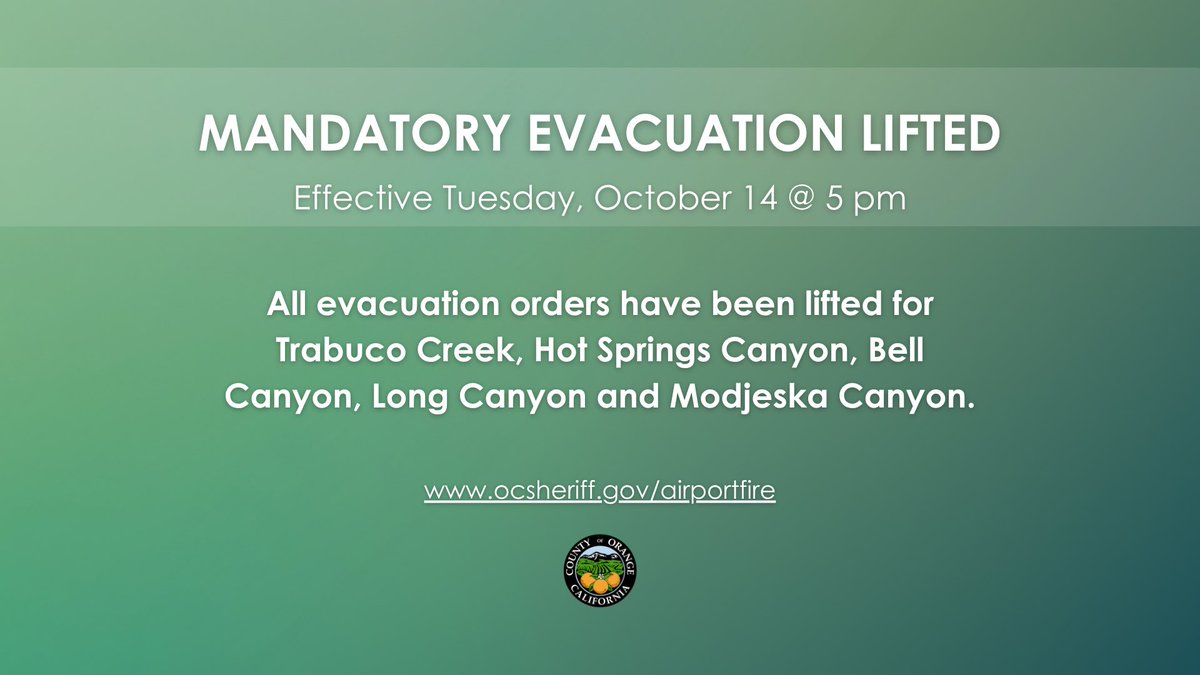 MANDATORY EVACUATION LIFTED

Effective Tuesday, October 14 @ 5 pm

All evacuation orders have been lifted for Trabuco Creek, Hot Springs Canyon, Bell Canyon, Long Canyon and Modjeska Canyon.

www.ocsheriff.gov/airportfire

COUNTY OF ORANGE CALIFORNIA